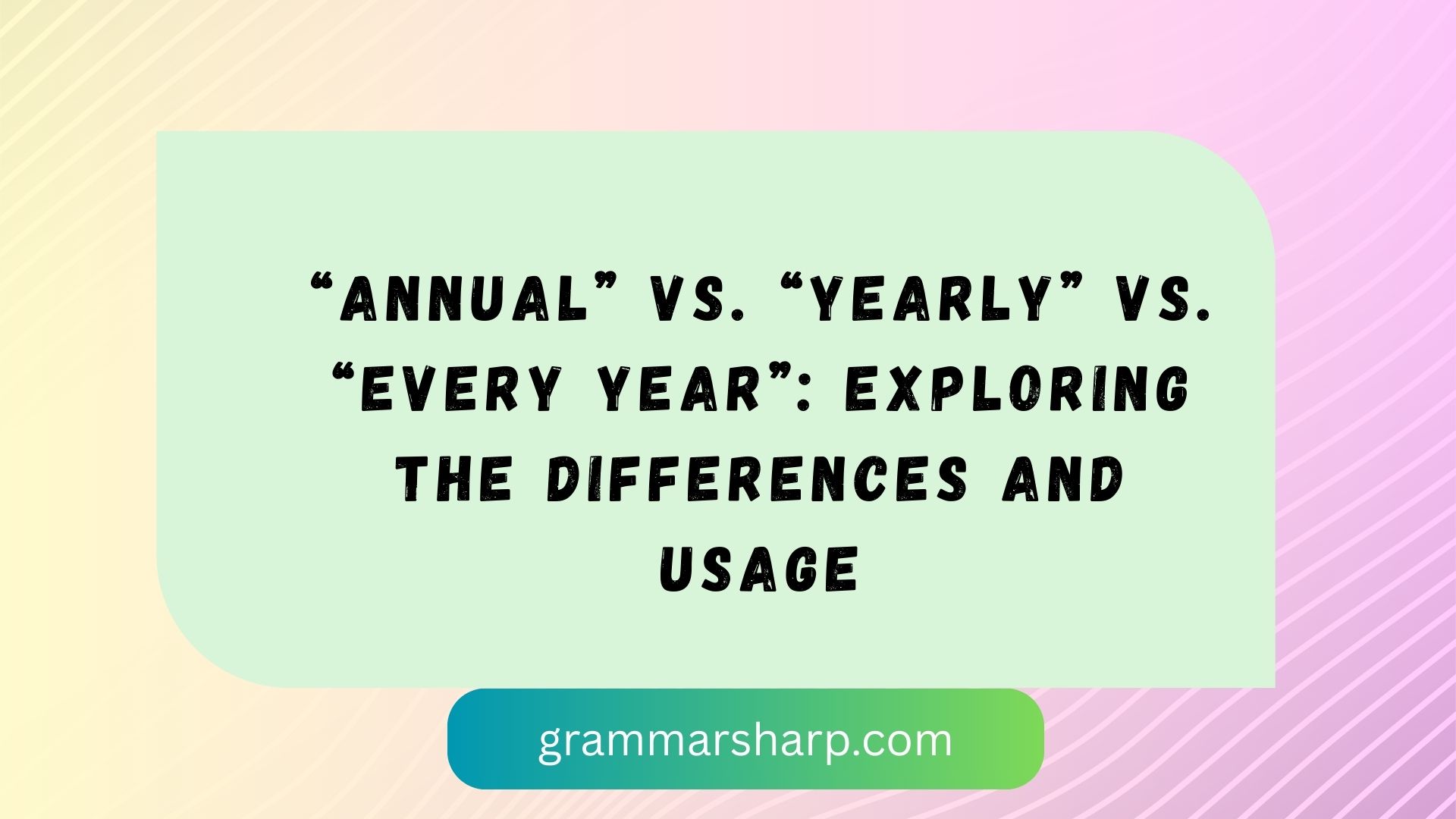 “ANNUAL” VS. “YEARLY” VS. “EVERY YEAR”: EXPLORING THE DIFFERENCES AND USAGE

grammarsharp.com